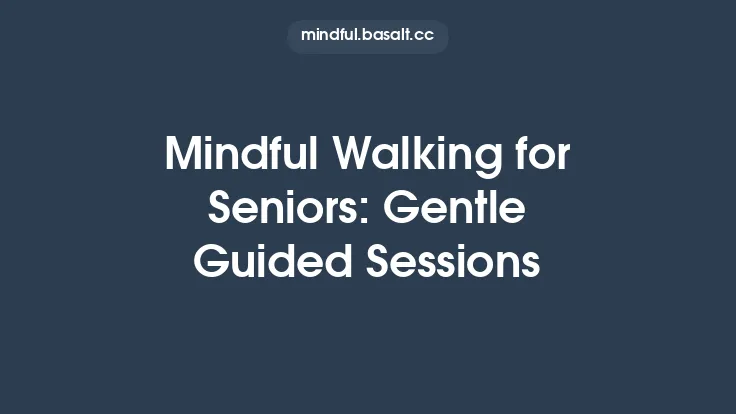 mindful.basalt.cc

Mindful Walking for Seniors: Gentle Guided Sessions